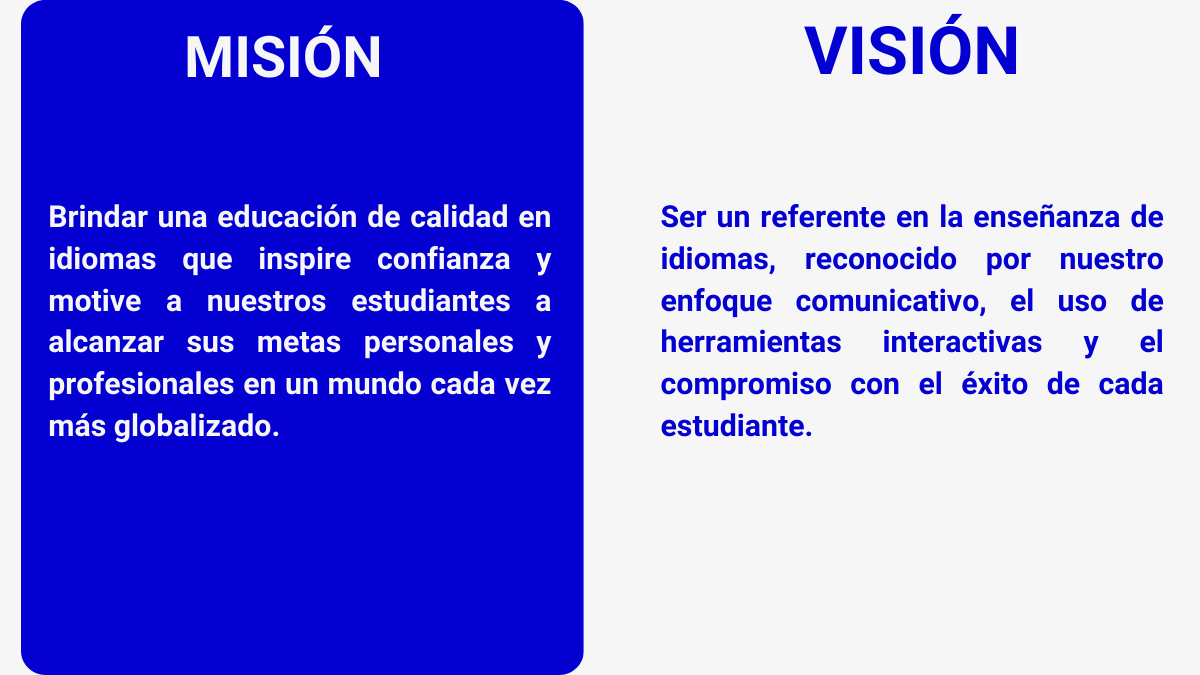 MISIÓN

Brindar una educación de calidad en idiomas que inspire confianza y motive a nuestros estudiantes a alcanzar sus metas personales y profesionales en un mundo cada vez más globalizado.

VISIÓN

Ser un referente en la enseñanza de idiomas, reconocido por nuestro enfoque comunicativo, el uso de herramientas interactivas y el compromiso con el éxito de cada estudiante.